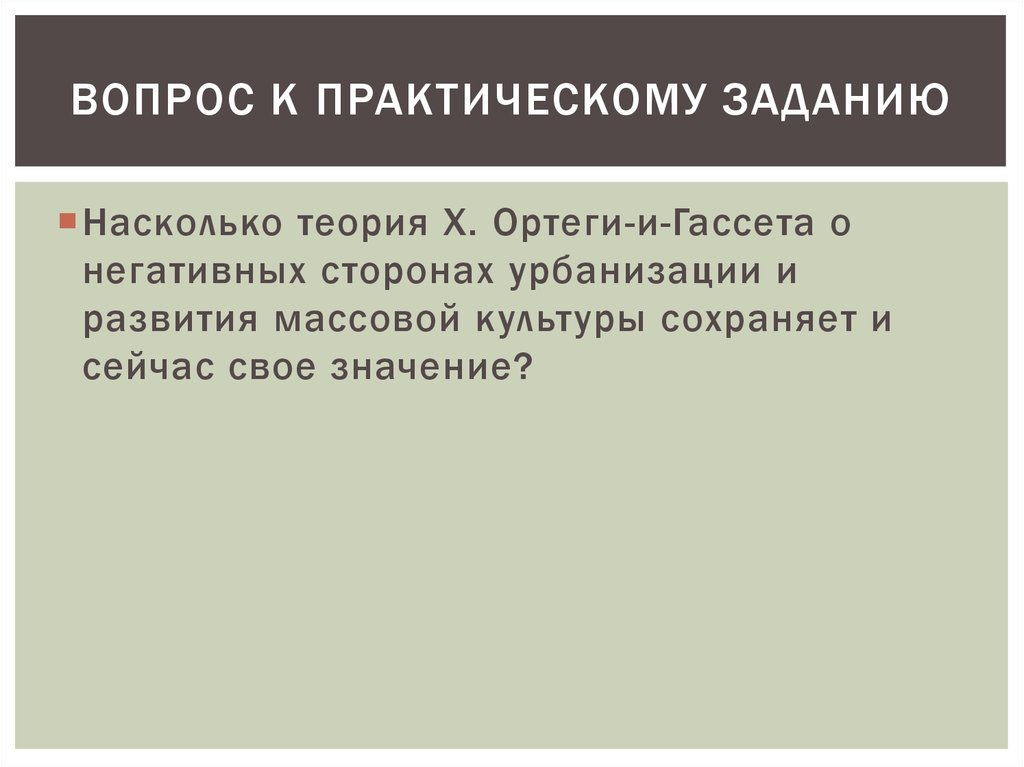 ВОПРОС К ПРАКТИЧЕСКОМУ ЗАДАНИЮ

Насколько теория Х. Ортеги-и-Гассета о негативных сторонах урбанизации и развития массовой культуры сохраняет и сейчас свое значение?